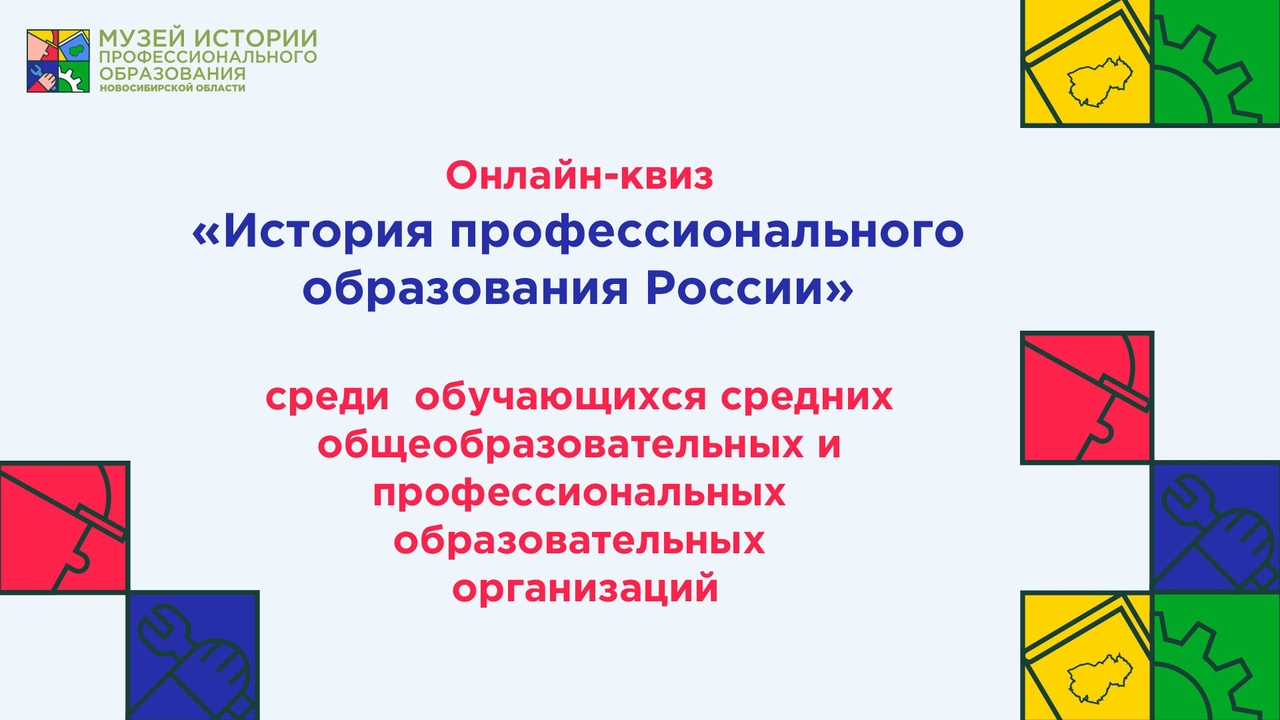 МУЗЕЙ ИСТОРИИ ПРОФЕССИОНАЛЬНОГО ОБРАЗОВАНИЯ НОВОСИБИРСКОЙ ОБЛАСТИ

Онлайн-квиз
«История профессионального образования России»

среди обучающихся средних общеобразовательных и профессиональных образовательных организаций